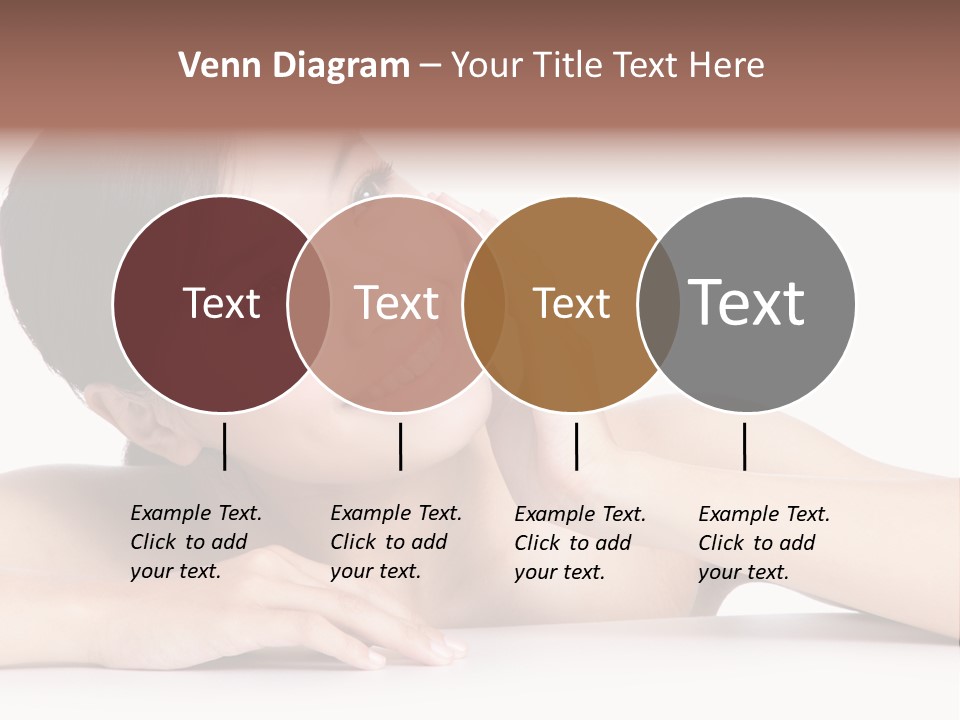 Venn Diagram – Your Title Text Here

Text

Text

Text

Text

Example Text. Click to add your text.

Example Text. Click to add your text.

Example Text. Click to add your text.

Example Text. Click to add your text.